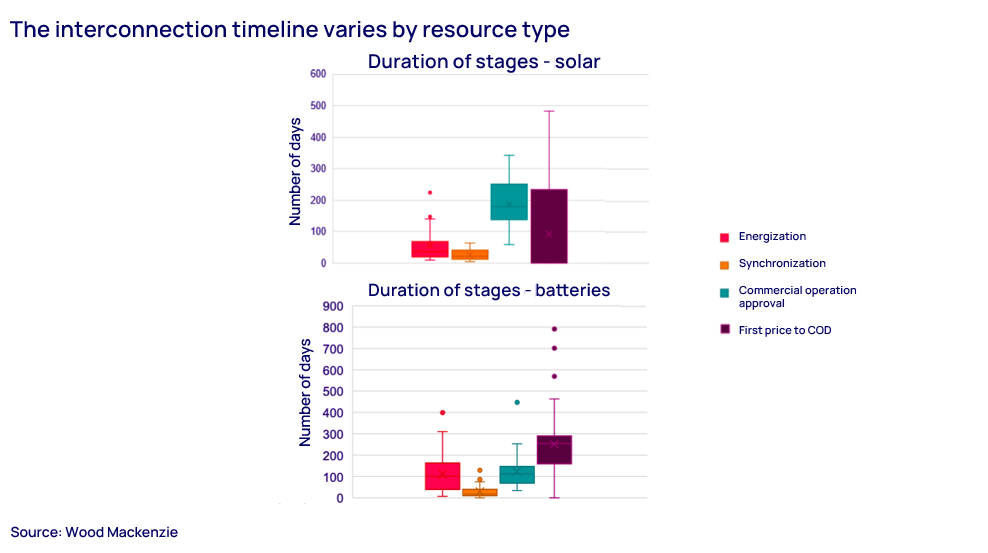 The interconnection timeline varies by resource type

Duration of stages - solar

Number of days

600
500
400
300
200
100
0

Duration of stages - batteries

Number of days

900
800
700
600
500
400
300
200
100
0

Energization
Synchronization
Commercial operation approval
First price to COD

Source: Wood Mackenzie